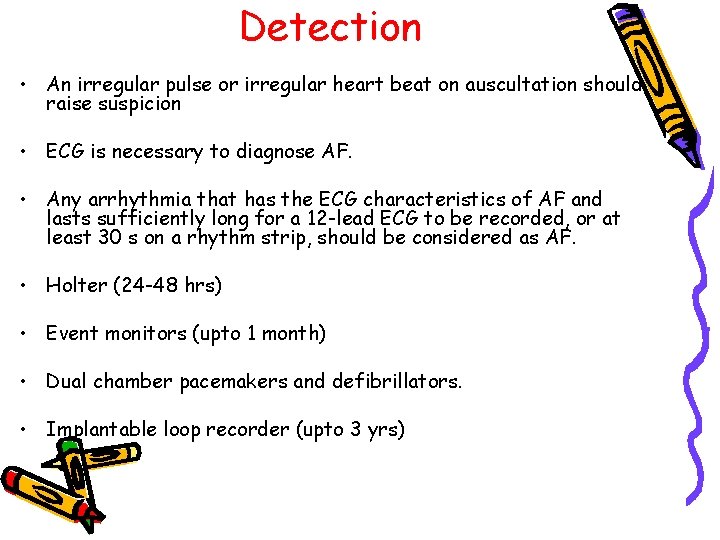 Detection

• An irregular pulse or irregular heart beat on auscultation should raise suspicion

• ECG is necessary to diagnose AF.

• Any arrhythmia that has the ECG characteristics of AF and lasts sufficiently long for a 12-lead ECG to be recorded, or at least 30 s on a rhythm strip, should be considered as AF.

• Holter (24-48 hrs)

• Event monitors (upto 1 month)

• Dual chamber pacemakers and defibrillators.

• Implantable loop recorder (upto 3 yrs)